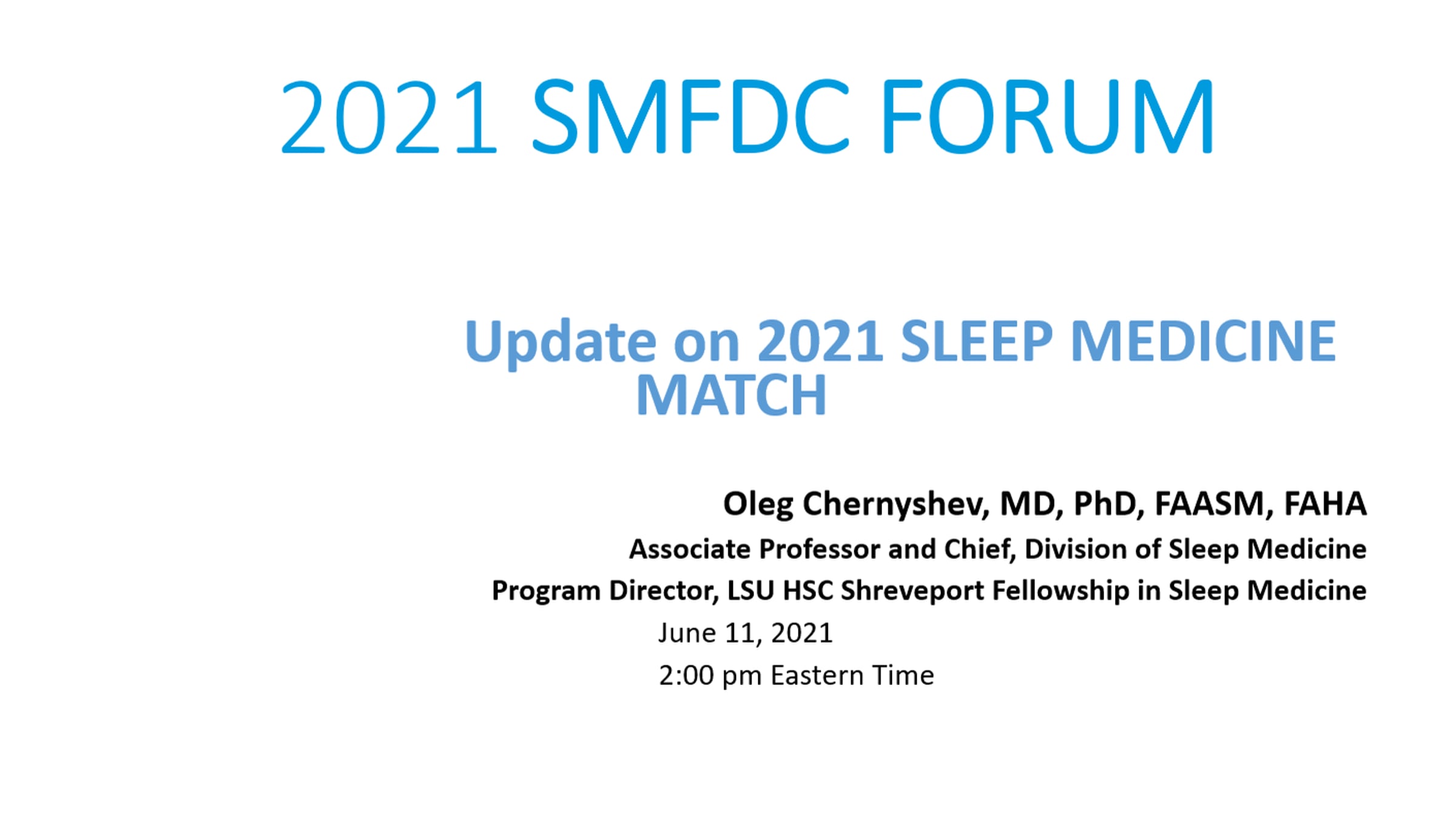 2021 SMFDC FORUM

Update on 2021 SLEEP MEDICINE MATCH

Oleg Chernyshev, MD, PhD, FAASM, FAHA
Associate Professor and Chief, Division of Sleep Medicine
Program Director, LSU HSC Shreveport Fellowship in Sleep Medicine
June 11, 2021
2:00 pm Eastern Time